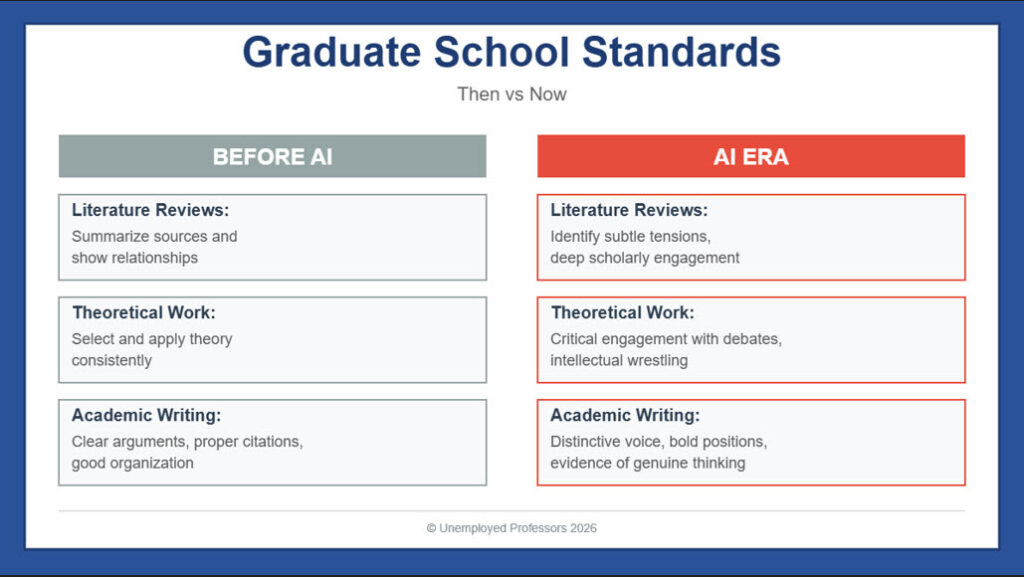 Graduate School Standards

Then vs Now

BEFORE AI

Literature Reviews:
Summarize sources and show relationships

Theoretical Work:
Select and apply theory consistently

Academic Writing:
Clear arguments, proper citations, good organization

AI ERA

Literature Reviews:
Identify subtle tensions, deep scholarly engagement

Theoretical Work:
Critical engagement with debates, intellectual wrestling

Academic Writing:
Distinctive voice, bold positions, evidence of genuine thinking

© Unemployed Professors 2026